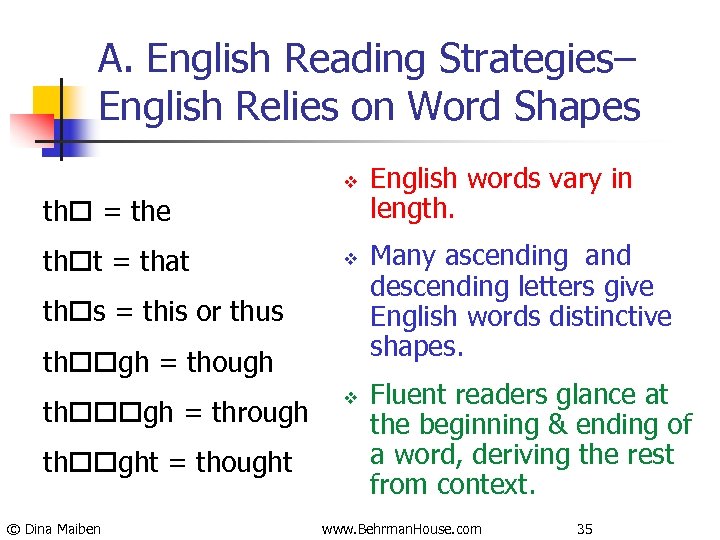 A. English Reading Strategies– English Relies on Word Shapes

th□ = the

th□t = that

th□s = this or thus

th□□gh = though

th□□□gh = through

th□□ght = thought

❖ English words vary in length.

❖ Many ascending and descending letters give English words distinctive shapes.

❖ Fluent readers glance at the beginning & ending of a word, deriving the rest from context.

© Dina Maiben www.BehrmanHouse.com 35